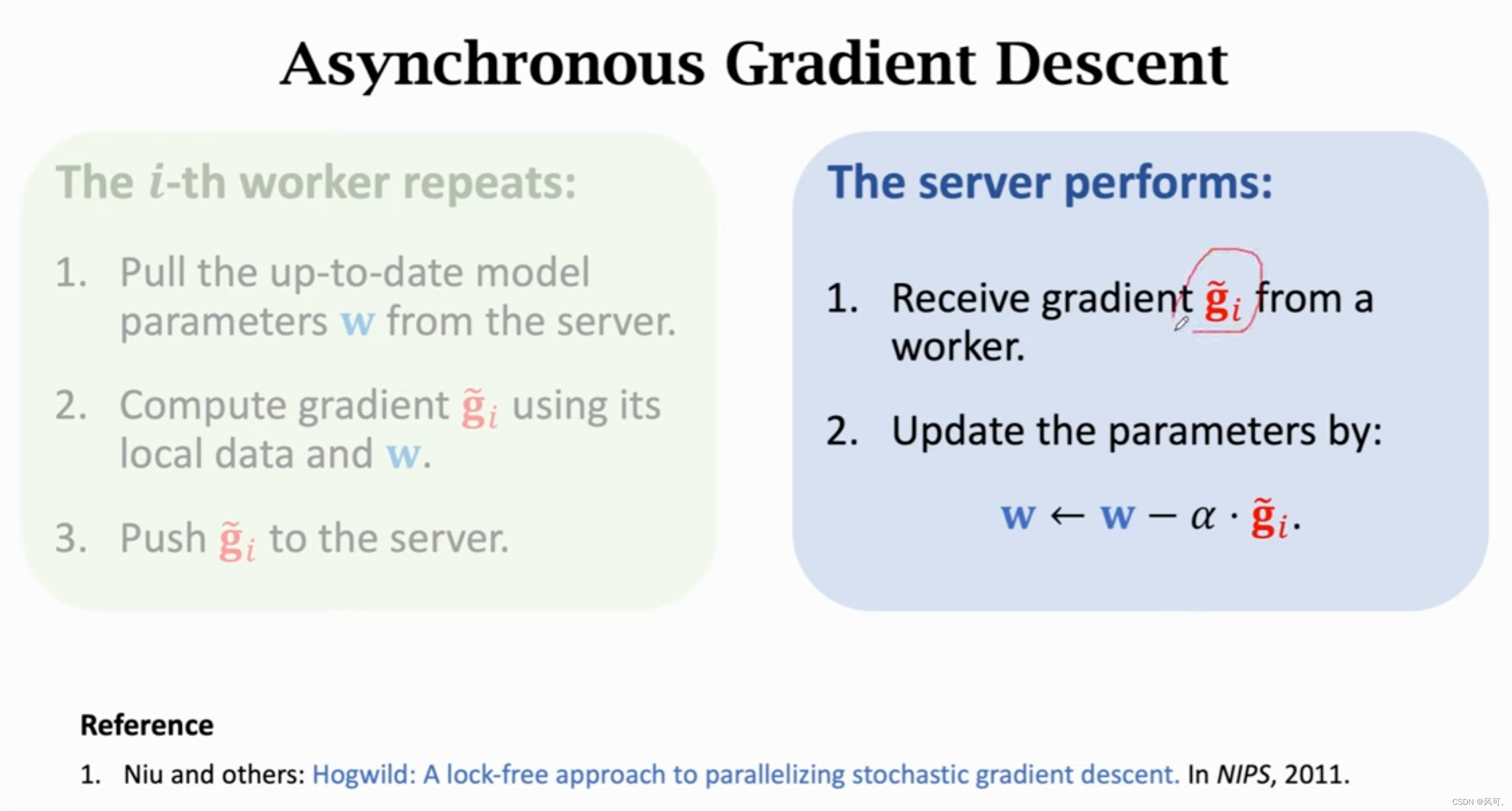 Asynchronous Gradient Descent

The $i$-th worker repeats:

1. Pull the up-to-date model parameters $\mathbf{w}$ from the server.

2. Compute gradient $\tilde{\mathbf{g}}_i$ using its local data and $\mathbf{w}$.

3. Push $\tilde{\mathbf{g}}_i$ to the server.

The server performs:

1. Receive gradient $\tilde{\mathbf{g}}_i$ from a worker.

2. Update the parameters by:

$\mathbf{w} \leftarrow \mathbf{w} - \alpha \cdot \tilde{\mathbf{g}}_i.$

Reference

1. Niu and others: Hogwild: A lock-free approach to parallelizing stochastic gradient descent. In NIPS, 2011.

CSDN @风可。